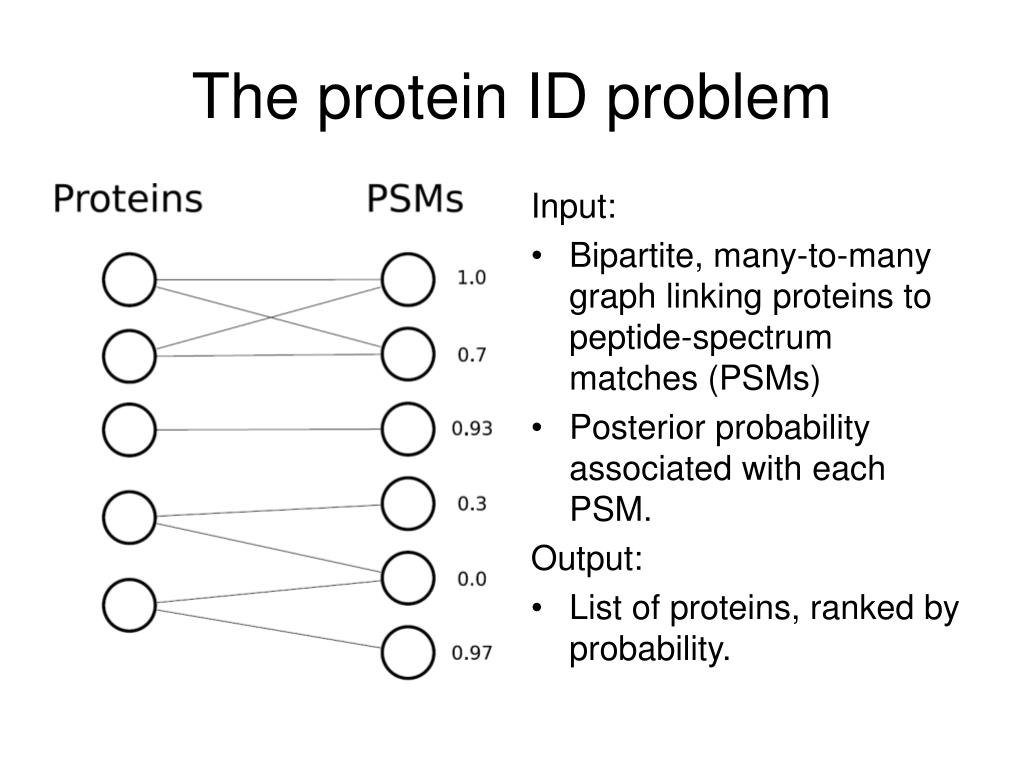 The protein ID problem

Proteins

PSMs

1.0

0.7

0.93

0.3

0.0

0.97

Input:

• Bipartite, many-to-many graph linking proteins to peptide-spectrum matches (PSMs)

• Posterior probability associated with each PSM.

Output:

• List of proteins, ranked by probability.